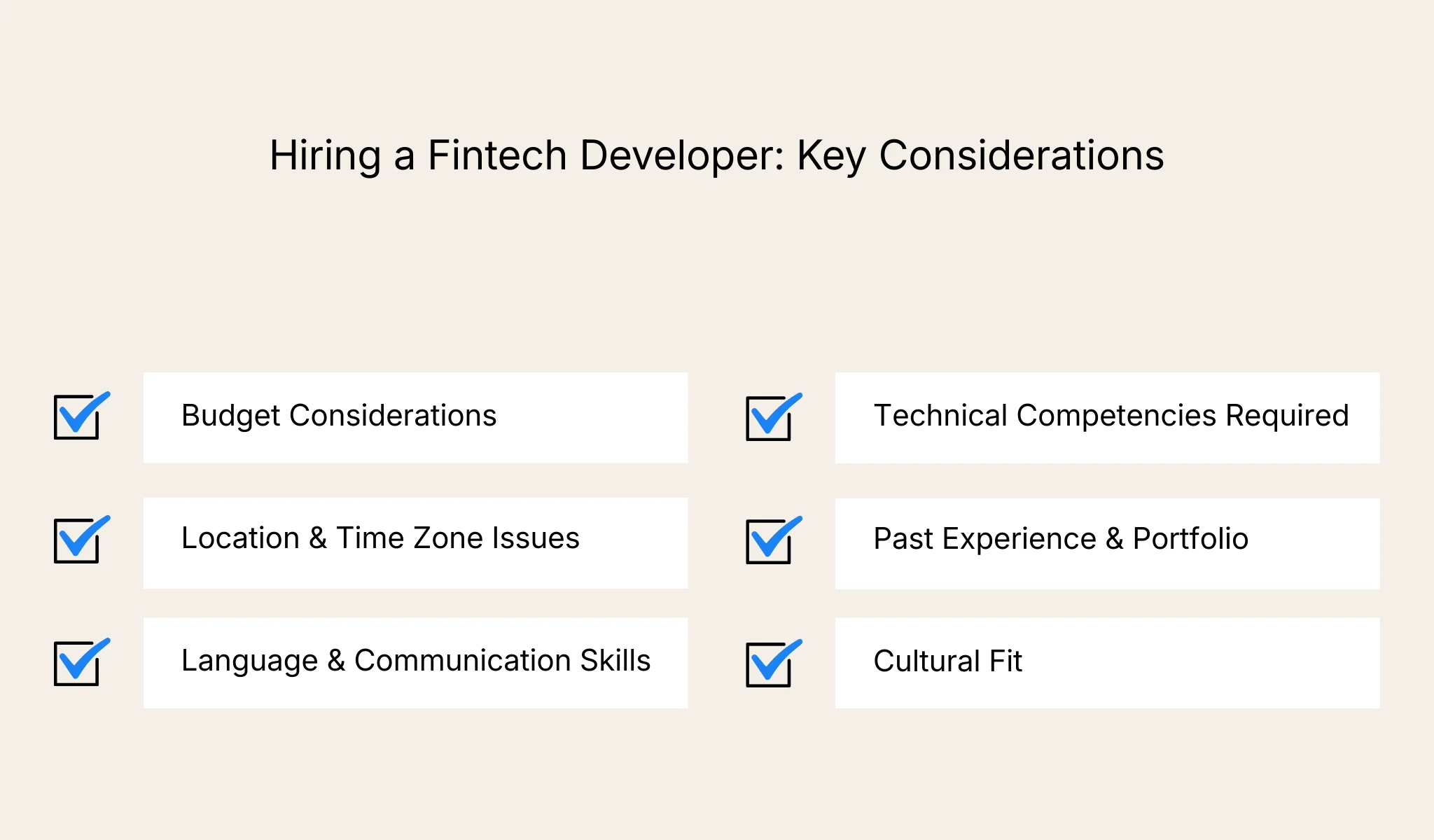 Hiring a Fintech Developer: Key Considerations

Budget Considerations

Location & Time Zone Issues

Language & Communication Skills

Technical Competencies Required

Past Experience & Portfolio

Cultural Fit